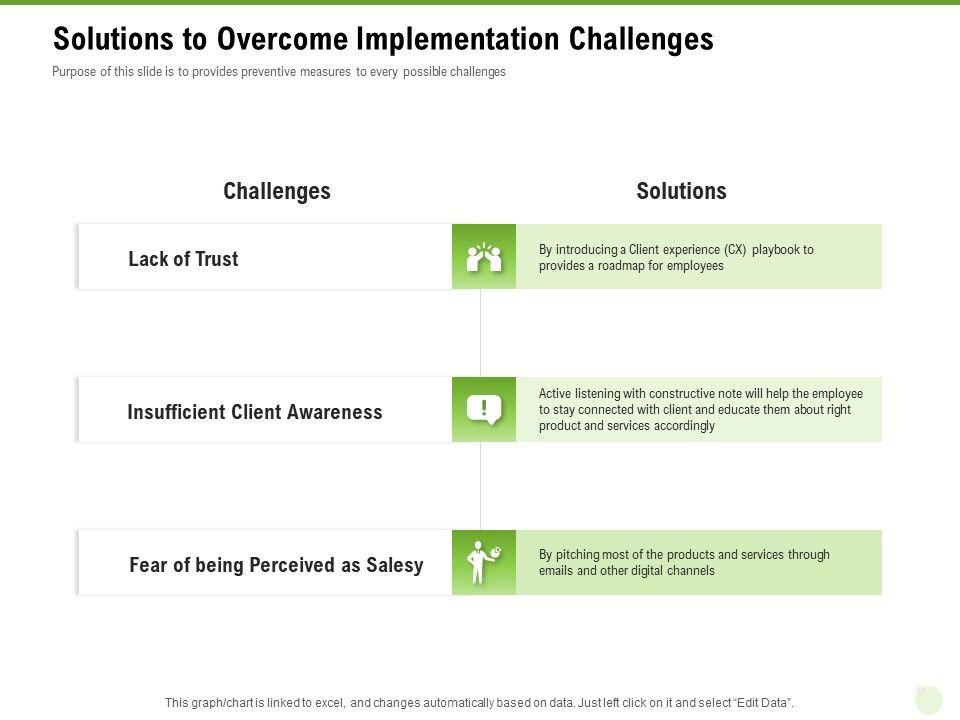 Solutions to Overcome Implementation Challenges

Purpose of this slide is to provides preventive measures to every possible challenges

| Challenges | Solutions |
|---|---|
| Lack of Trust | By introducing a Client experience (CX) playbook to provides a roadmap for employees |
| Insufficient Client Awareness | Active listening with constructive note will help the employee to stay connected with client and educate them about right product and services accordingly |
| Fear of being Perceived as Salesy | By pitching most of the products and services through emails and other digital channels |

This graph/chart is linked to excel, and changes automatically based on data. Just left click on it and select "Edit Data".